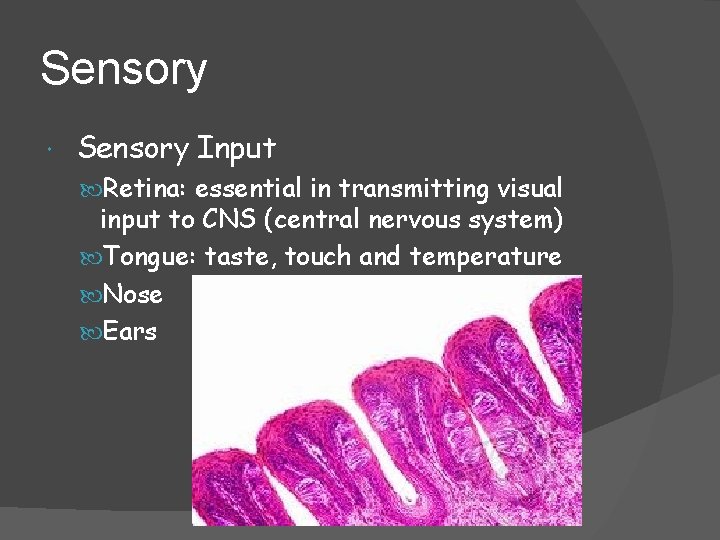 Sensory

Sensory Input

Retina: essential in transmitting visual input to CNS (central nervous system)

Tongue: taste, touch and temperature

Nose

Ears